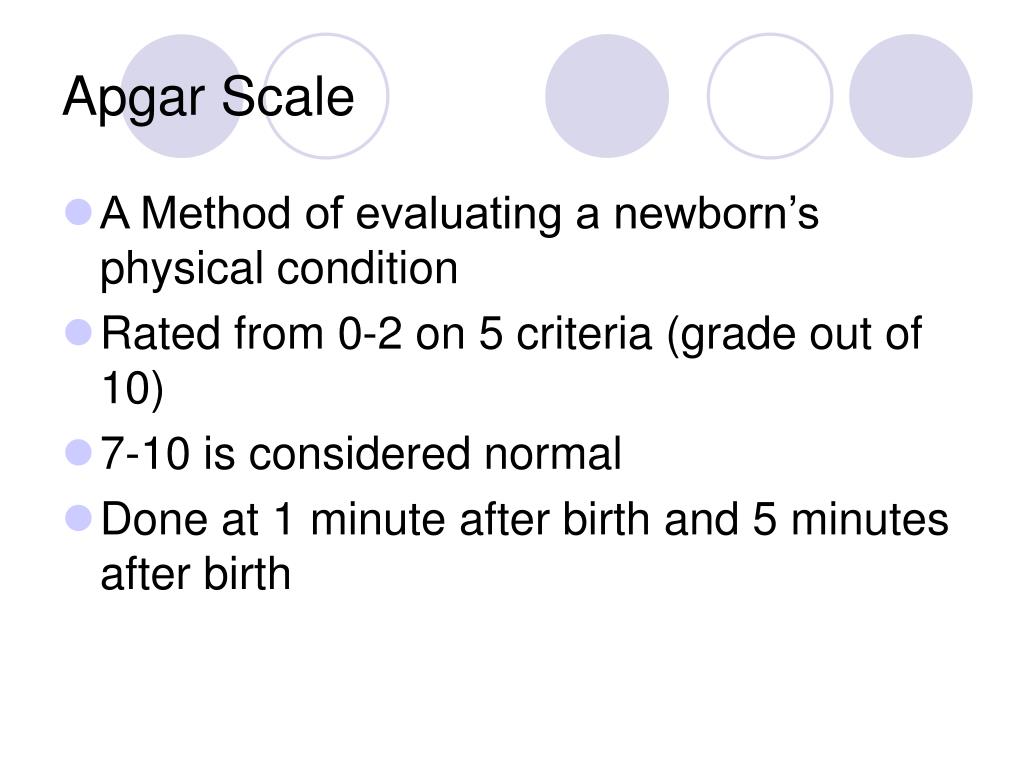 Apgar Scale

- A Method of evaluating a newborn’s physical condition
- Rated from 0-2 on 5 criteria (grade out of 10)
- 7-10 is considered normal
- Done at 1 minute after birth and 5 minutes after birth